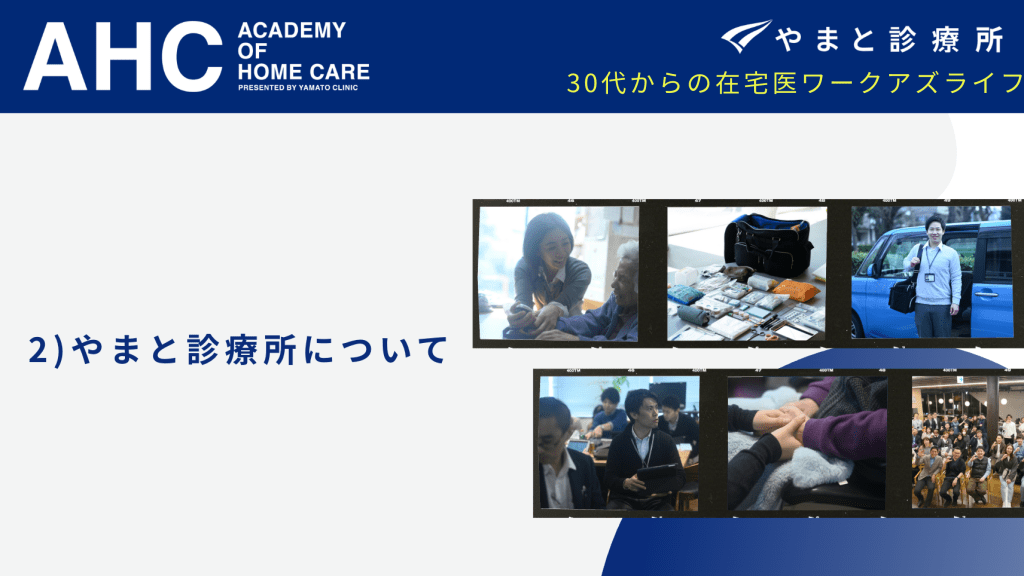 AHC ACADEMY OF HOME CARE
PRESENTED BY YAMATO CLINIC

やまと診療所
30代からの在宅医ワークアズライフ

2)やまと診療所について